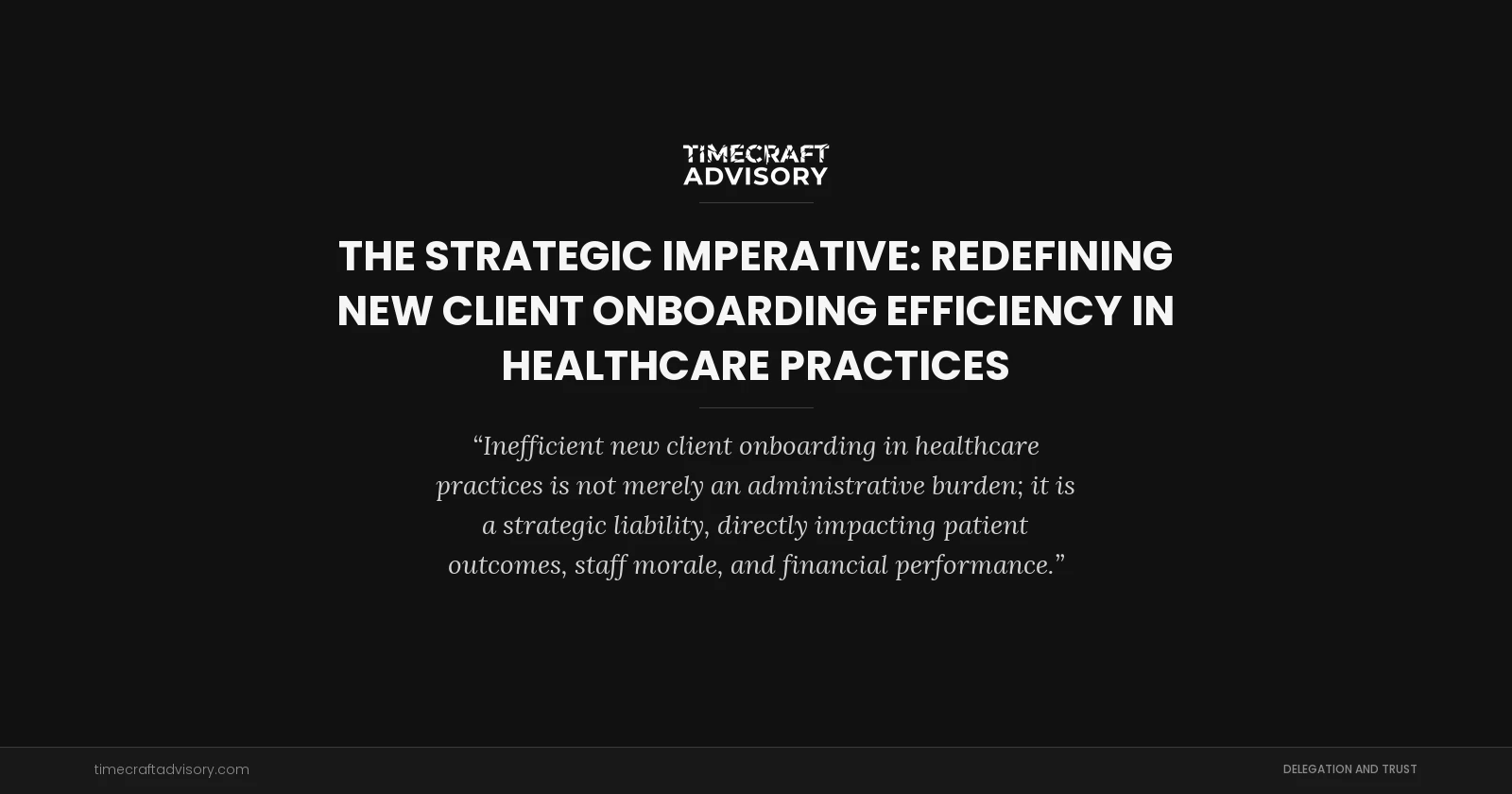 TIMECRAFT
ADVISORY

THE STRATEGIC IMPERATIVE: REDEFINING NEW CLIENT ONBOARDING EFFICIENCY IN HEALTHCARE PRACTICES

“Inefficient new client onboarding in healthcare practices is not merely an administrative burden; it is a strategic liability, directly impacting patient outcomes, staff morale, and financial performance.”

timecraftadvisory.com

DELEGATION AND TRUST